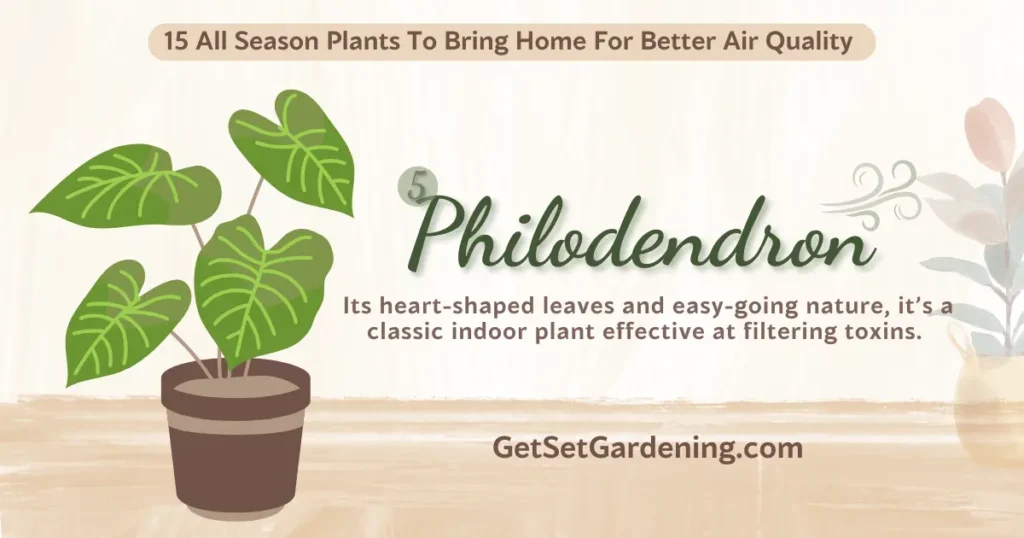 15 All Season Plants To Bring Home For Better Air Quality

5

Philodendron

Its heart-shaped leaves and easy-going nature, it's a classic indoor plant effective at filtering toxins.

GetSetGardening.com